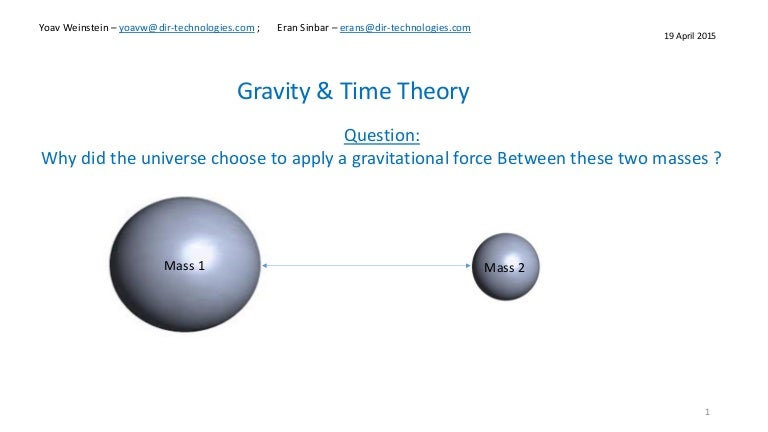 Yoav Weinstein – yoavw@dir-technologies.com ; Eran Sinbar – erans@dir-technologies.com

19 April 2015

Gravity & Time Theory

Question:
Why did the universe choose to apply a gravitational force Between these two masses ?

Mass 1

Mass 2

1